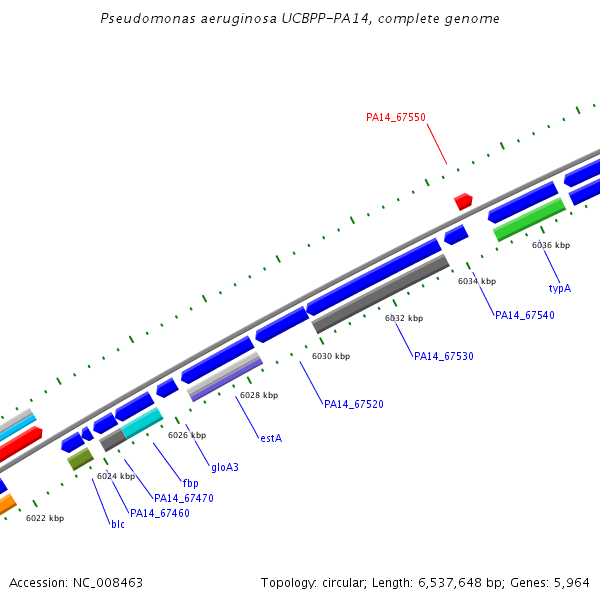 Pseudomonas aeruginosa UCBPP-PA14, complete genome

PA14_67550

6036 kbp

typA

6034 kbp

PA14_67540

6032 kbp

PA14_67530

6030 kbp

PA14_67520

6028 kbp

estA

6026 kbp

gloA3

fbp

6024 kbp

PA14_67470

PA14_67460

blc

6022 kbp

Accession: NC_008463

Topology: circular; Length: 6,537,648 bp; Genes: 5,964